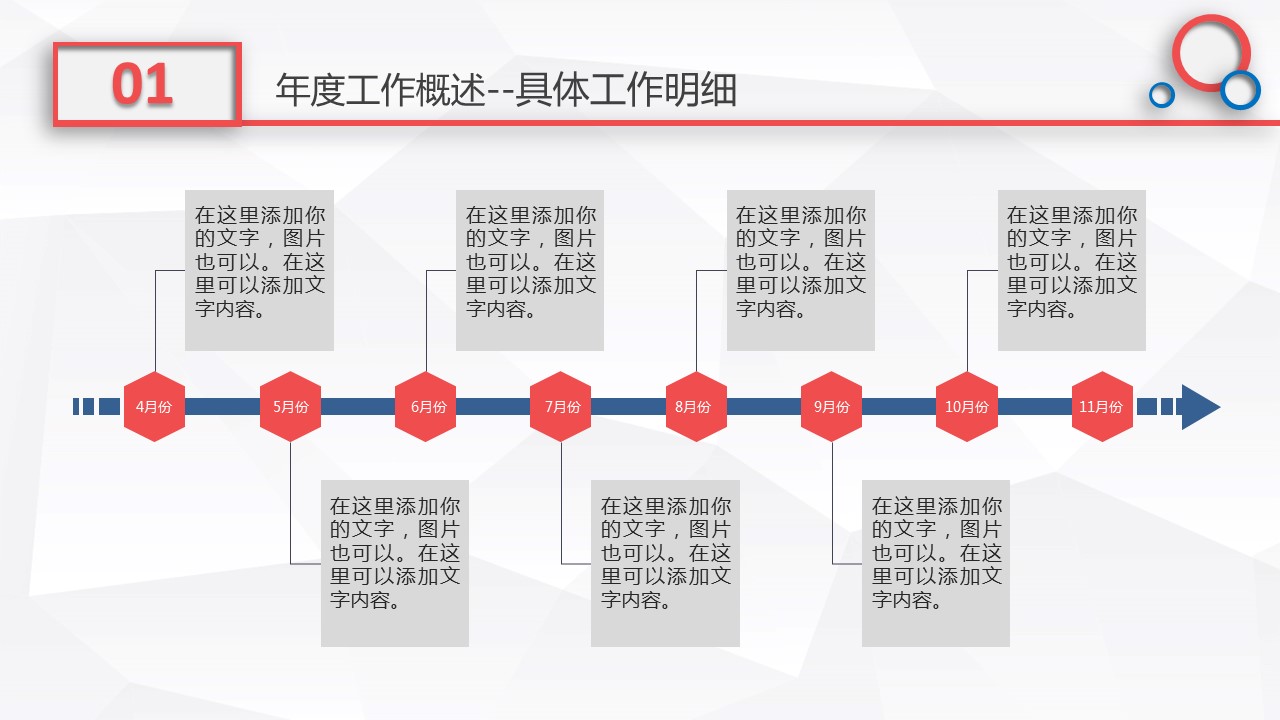 01

年度工作概述--具体工作明细

在这里添加你的文字，图片也可以。在这里可以添加文字内容。

在这里添加你的文字，图片也可以。在这里可以添加文字内容。

在这里添加你的文字，图片也可以。在这里可以添加文字内容。

在这里添加你的文字，图片也可以。在这里可以添加文字内容。

4月份 5月份 6月份 7月份 8月份 9月份 10月份 11月份

在这里添加你的文字，图片也可以。在这里可以添加文字内容。

在这里添加你的文字，图片也可以。在这里可以添加文字内容。

在这里添加你的文字，图片也可以。在这里可以添加文字内容。